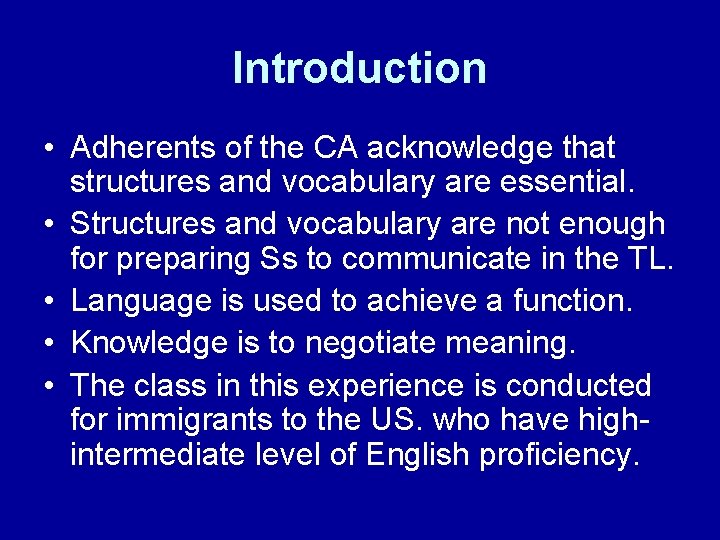 Introduction

• Adherents of the CA acknowledge that structures and vocabulary are essential.
• Structures and vocabulary are not enough for preparing Ss to communicate in the TL.
• Language is used to achieve a function.
• Knowledge is to negotiate meaning.
• The class in this experience is conducted for immigrants to the US. who have high-intermediate level of English proficiency.